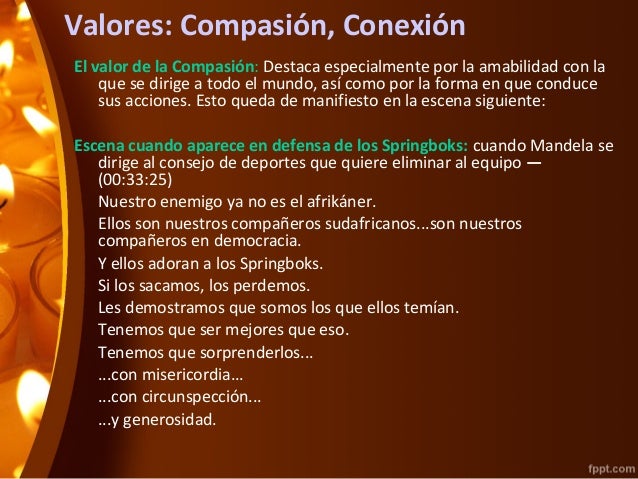 Valores: Compasión, Conexión

El valor de la Compasión: Destaca especialmente por la amabilidad con la que se dirige a todo el mundo, así como por la forma en que conduce sus acciones. Esto queda de manifiesto en la escena siguiente:

Escena cuando aparece en defensa de los Springboks: cuando Mandela se dirige al consejo de deportes que quiere eliminar al equipo — (00:33:25)

Nuestro enemigo ya no es el afrikáner.

Ellos son nuestros compañeros sudafricanos...son nuestros compañeros en democracia.

Y ellos adoran a los Springboks.

Si los sacamos, los perdemos.

Les demostramos que somos los que ellos temían.

Tenemos que ser mejores que eso.

Tenemos que sorprenderlos...

...con misericordia...

...con circunspección...

...y generosidad.

fppt.com